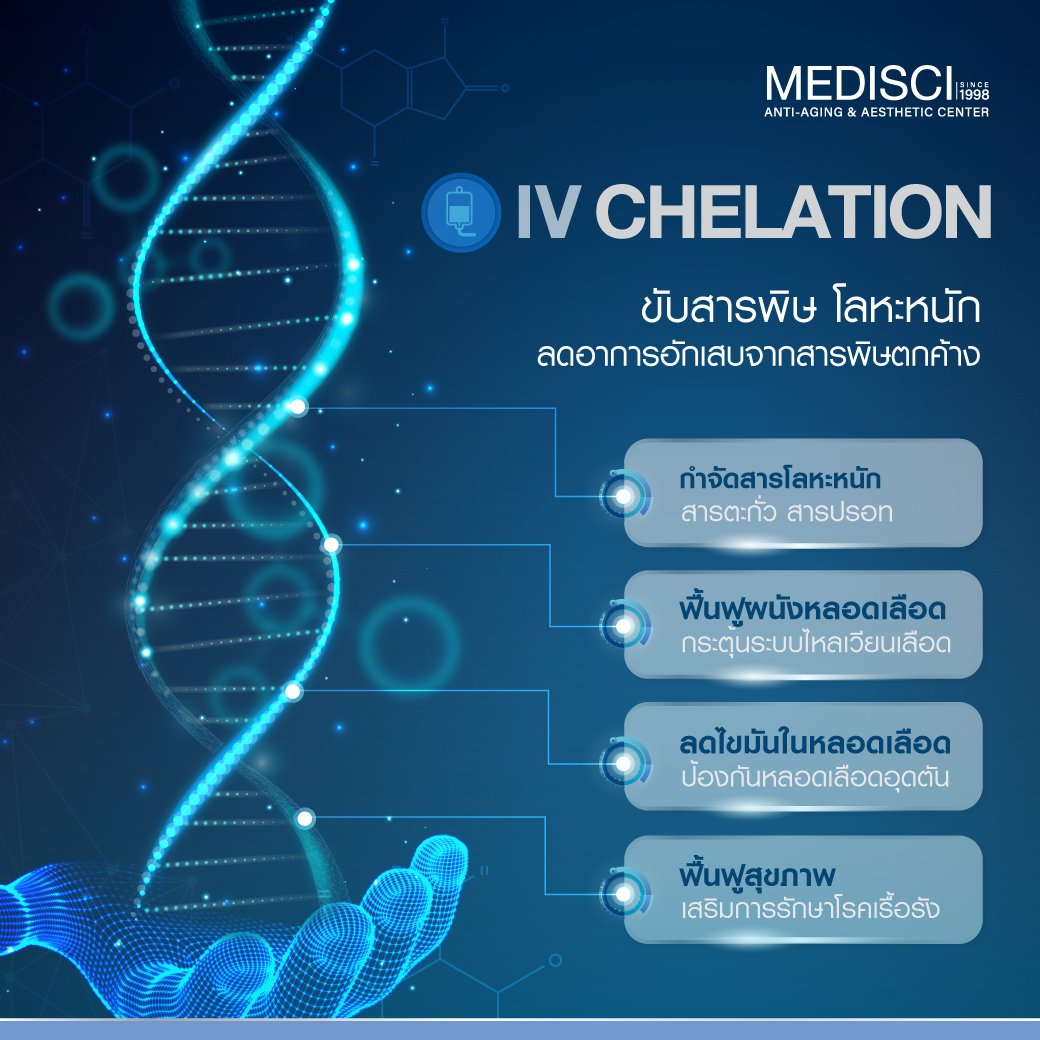 MEDISCI SINCE 1998
ANTI-AGING & AESTHETIC CENTER

IV CHELATION

ขับสารพิษ โลหะหนัก
ลดอาการอักเสบจากสารพิษตกค้าง

กำจัดสารโลหะหนัก
สารตะกั่ว สารปรอท

ฟื้นฟูผนังหลอดเลือด
กระตุ้นระบบไหลเวียนเลือด

ลดไขมันในหลอดเลือด
ป้องกันหลอดเลือดอุดตัน

ฟื้นฟูสุขภาพ
เสริมการรักษาโรคเรื้อรัง